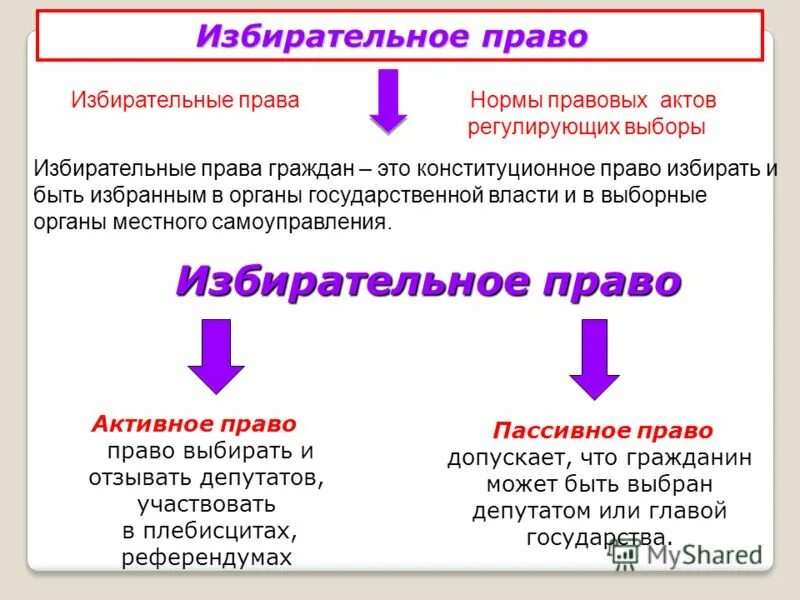 Избирательное право

Избирательные права

Нормы правовых актов регулирующих выборы

Избирательные права граждан – это конституционное право избирать и быть избранным в органы государственной власти и в выборные органы местного самоуправления.

Избирательное право

Активное право
право выбирать и отзывать депутатов, участвовать в плебисцитах, референдумах

Пассивное право
допускает, что гражданин может быть выбран депутатом или главой государства.

MyShared